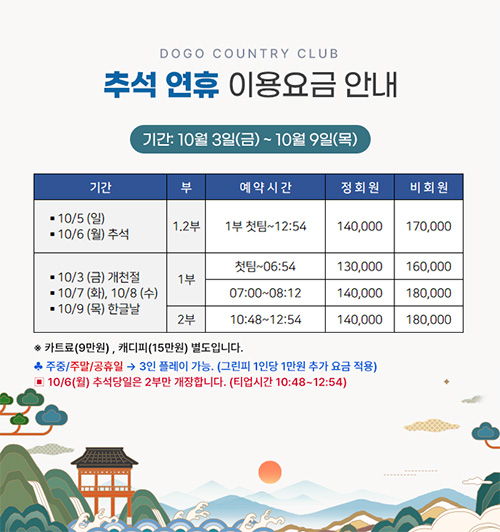 DOGO COUNTRY CLUB

추석 연휴 이용요금 안내

기간: 10월 3일(금) ~ 10월 9일(목)

| 기간 | 부 | 예약시간 | 정회원 | 비회원 |
|---|---|---|---|---|
| ▪ 10/5 (일) ▪ 10/6 (월) 추석 | 1.2부 | 1부 첫팀~12:54 | 140,000 | 170,000 |
| ▪ 10/3 (금) 개천절 ▪ 10/7 (화), 10/8 (수) ▪ 10/9 (목) 한글날 | 1부 | 첫팀~06:54 | 130,000 | 160,000 |
| | | 07:00~08:12 | 140,000 | 180,000 |
| | 2부 | 10:48~12:54 | 140,000 | 180,000 |

※ 카트료(9만원) , 캐디피(15만원) 별도입니다.

♣ 주중/주말/공휴일 → 3인 플레이 가능. (그린피 1인당 1만원 추가 요금 적용)

▣ 10/6(월) 추석당일은 2부만 개장합니다. (티업시간 10:48~12:54)